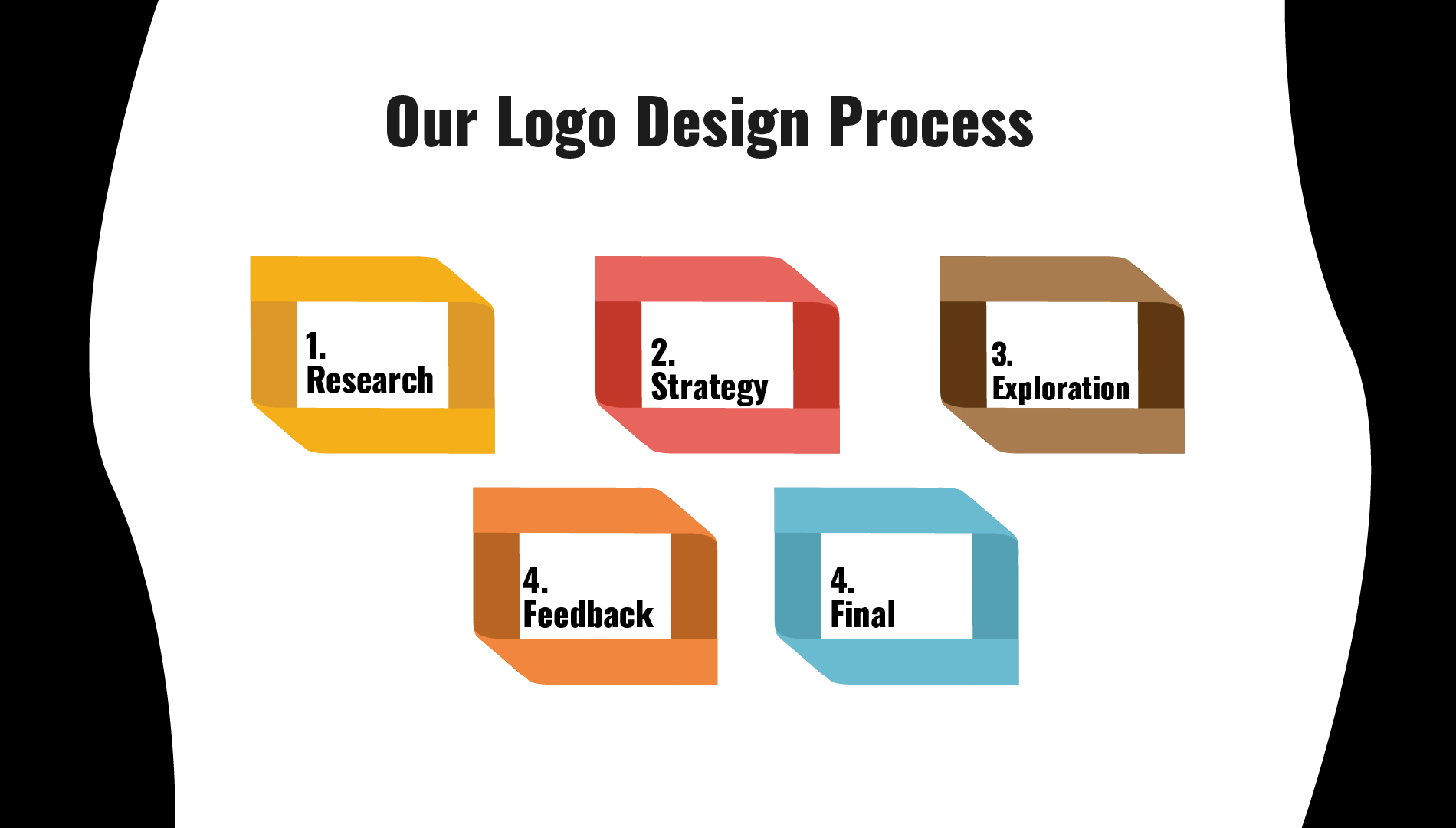 Our Logo Design Process

1.
Research

2.
Strategy

3.
Exploration

4.
Feedback

4.
Final